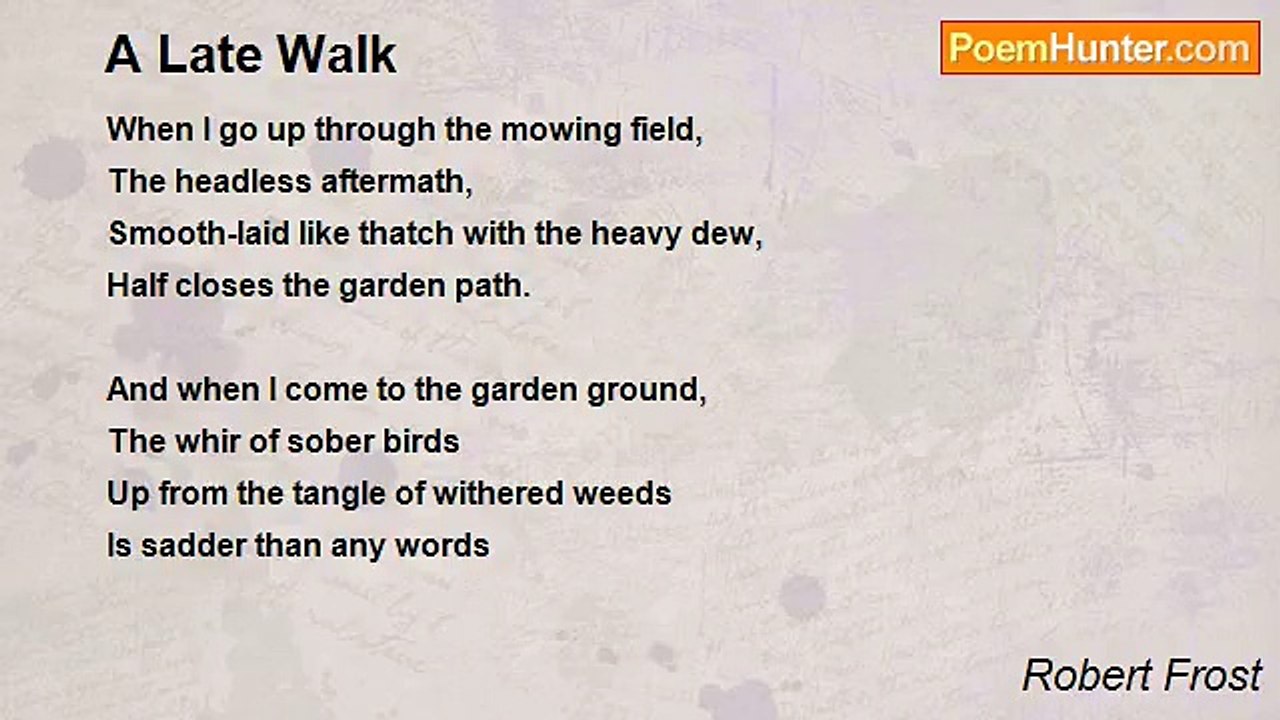 A Late Walk

PoemHunter.com

When I go up through the mowing field,
The headless aftermath,
Smooth-laid like thatch with the heavy dew,
Half closes the garden path.

And when I come to the garden ground,
The whir of sober birds
Up from the tangle of withered weeds
Is sadder than any words

Robert Frost